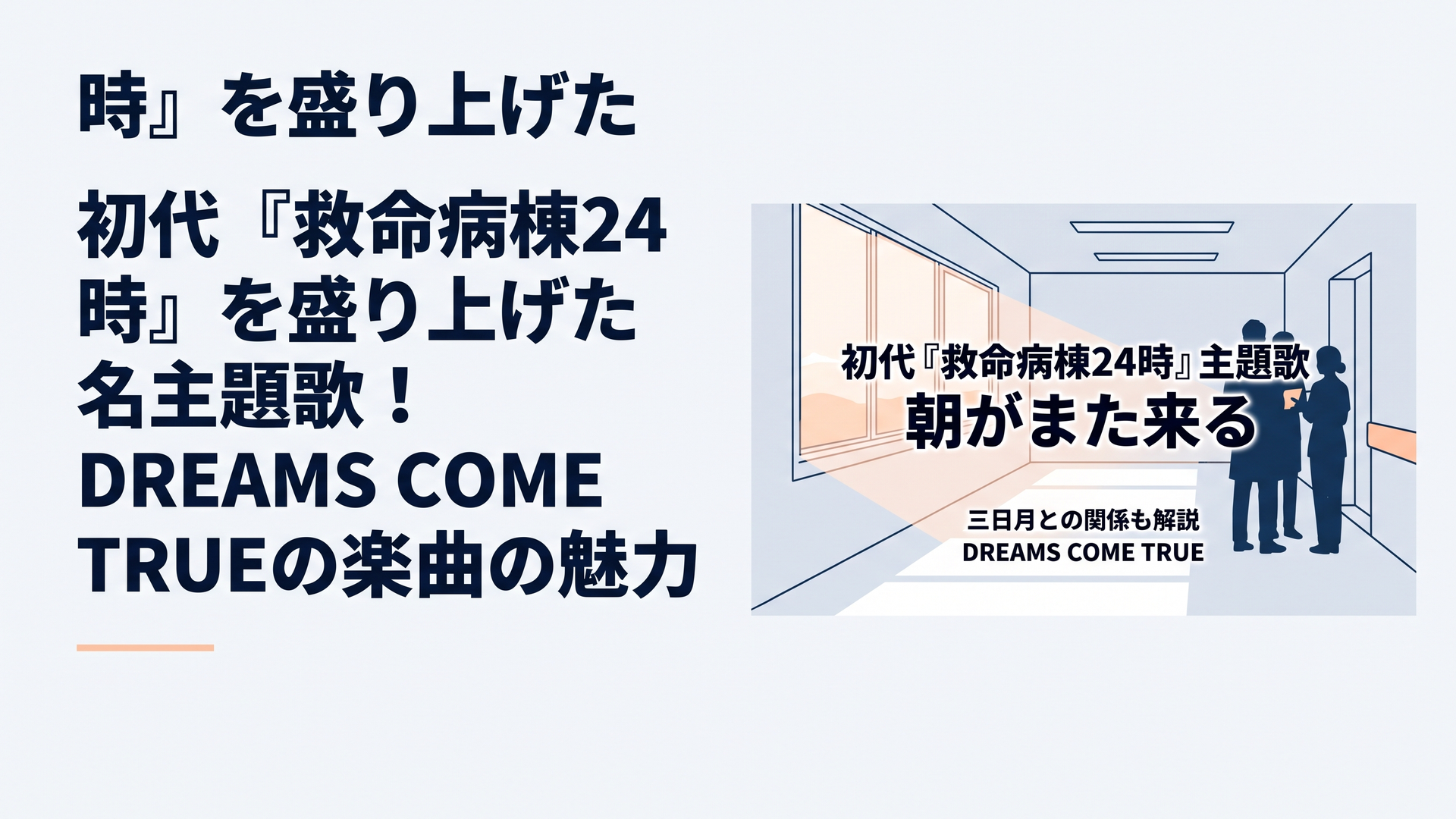 時』を盛り上げた

初代『救命病棟24時』を盛り上げた名主題歌！DREAMS COME TRUEの楽曲の魅力

初代『救命病棟24時』主題歌
朝がまた来る

三日月との関係も解説
DREAMS COME TRUE